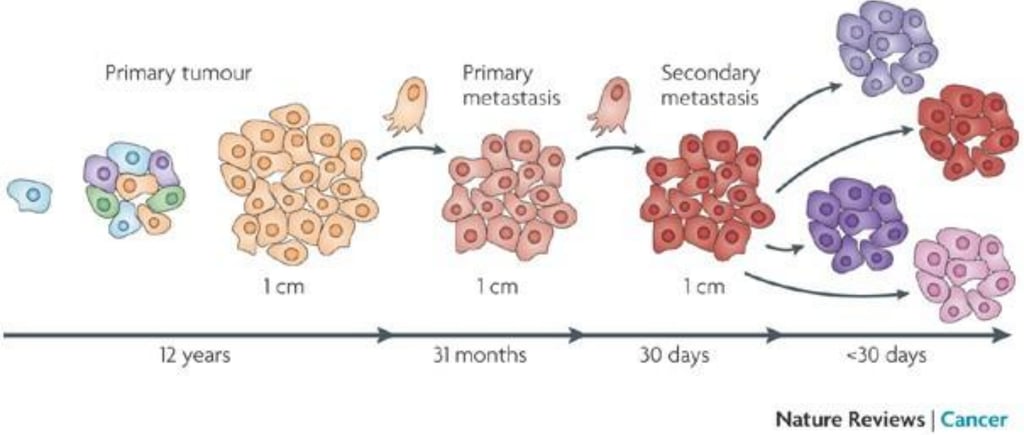 Primary tumour

Primary metastasis

Secondary metastasis

1 cm

1 cm

1 cm

12 years

31 months

30 days

<30 days

Nature Reviews | Cancer